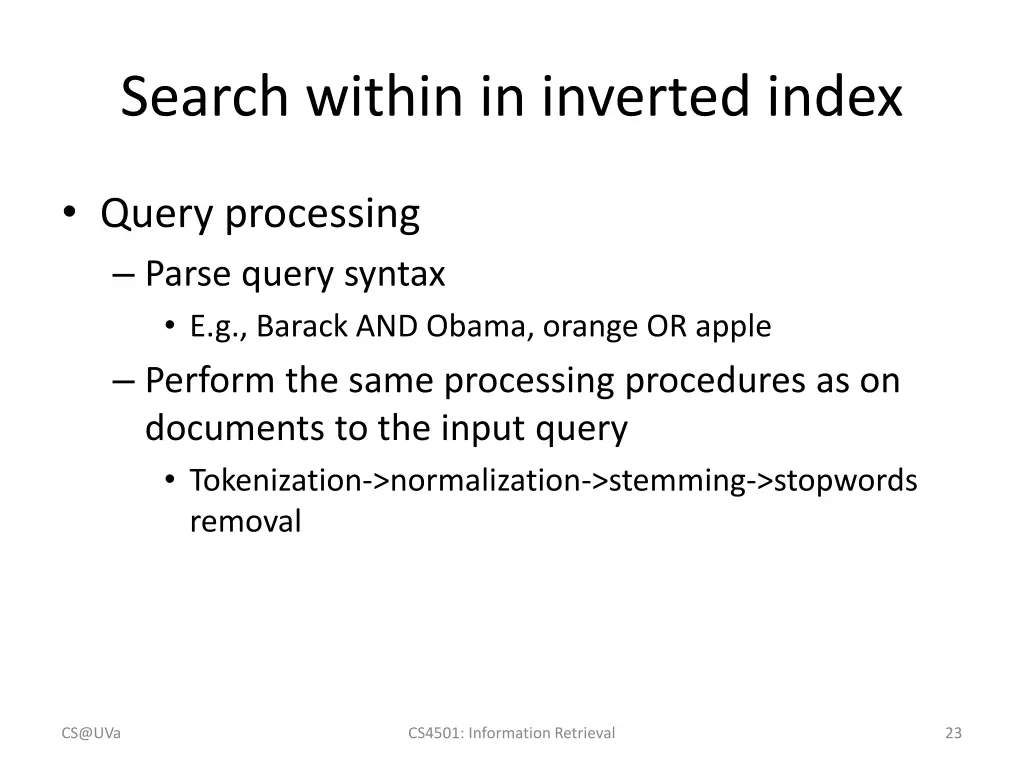 Search within in inverted index

• Query processing
– Parse query syntax
• E.g., Barack AND Obama, orange OR apple
– Perform the same processing procedures as on documents to the input query
• Tokenization->normalization->stemming->stopwords removal

CS@UVa

CS4501: Information Retrieval

23